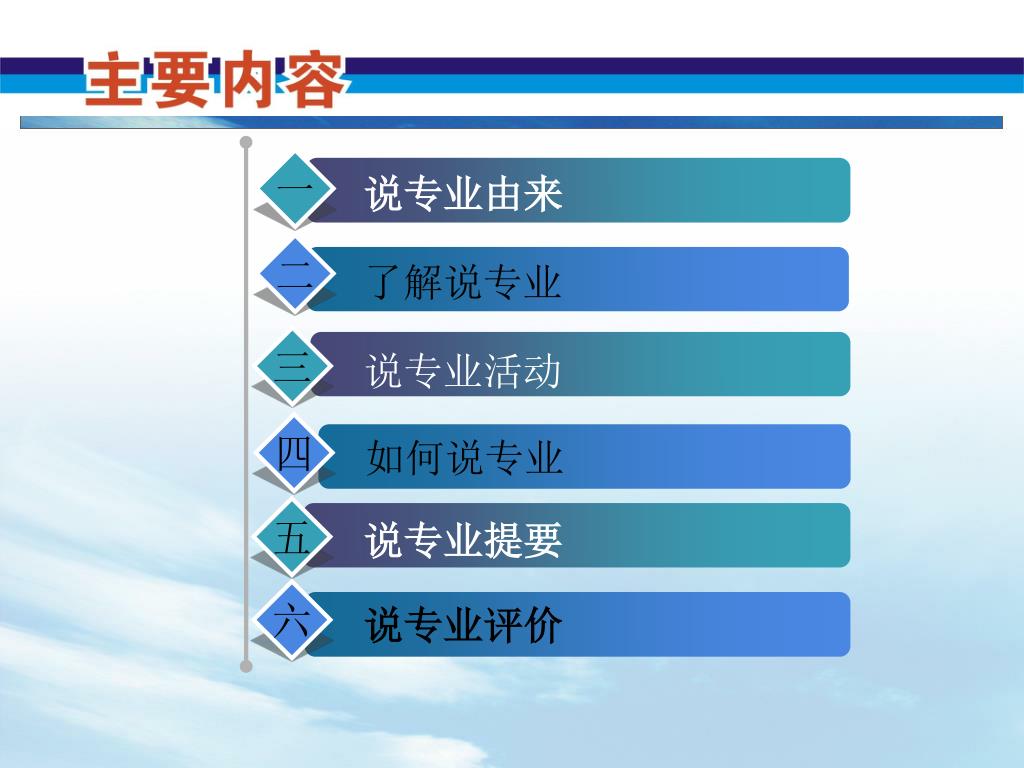 主要内容

一 说专业由来

二 了解说专业

三 说专业活动

四 如何说专业

五 说专业提要

六 说专业评价